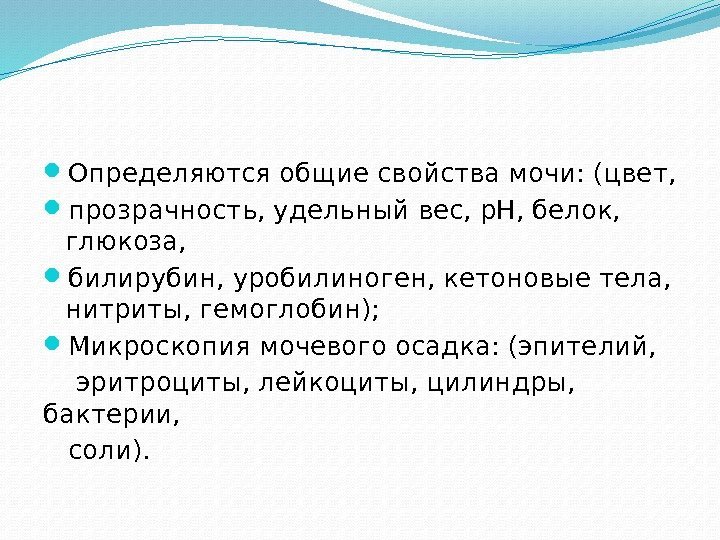 Определяются общие свойства мочи: (цвет,

прозрачность, удельный вес, рН, белок, глюкоза,

билирубин, уробилиноген, кетоновые тела, нитриты, гемоглобин);

Микроскопия мочевого осадка: (эпителий,

эритроциты, лейкоциты, цилиндры, бактерии,

соли).